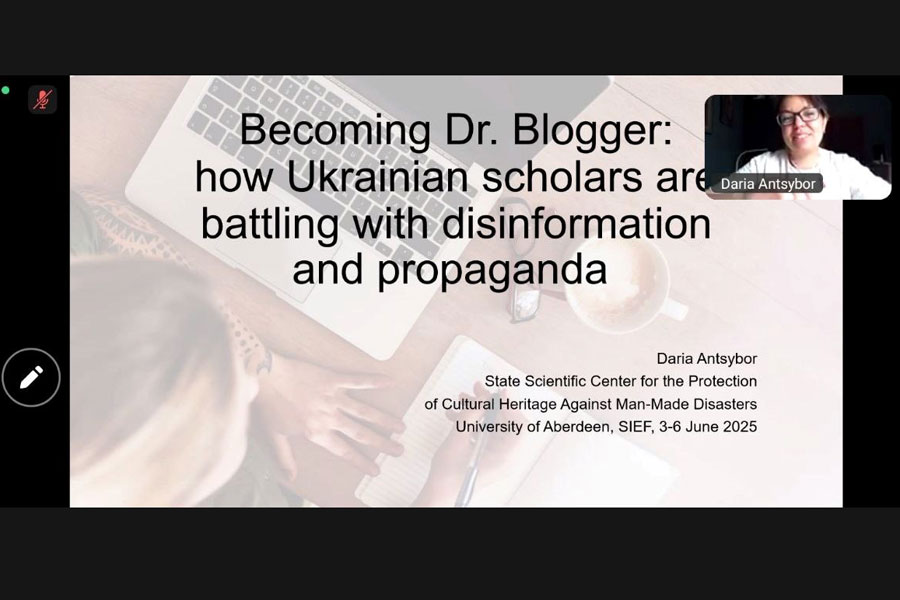 Becoming Dr. Blogger: how Ukrainian scholars are battling with disinformation and propaganda

Daria Antsybor

Daria Antsybor
State Scientific Center for the Protection of Cultural Heritage Against Man-Made Disasters
University of Aberdeen, SIEF, 3-6 June 2025